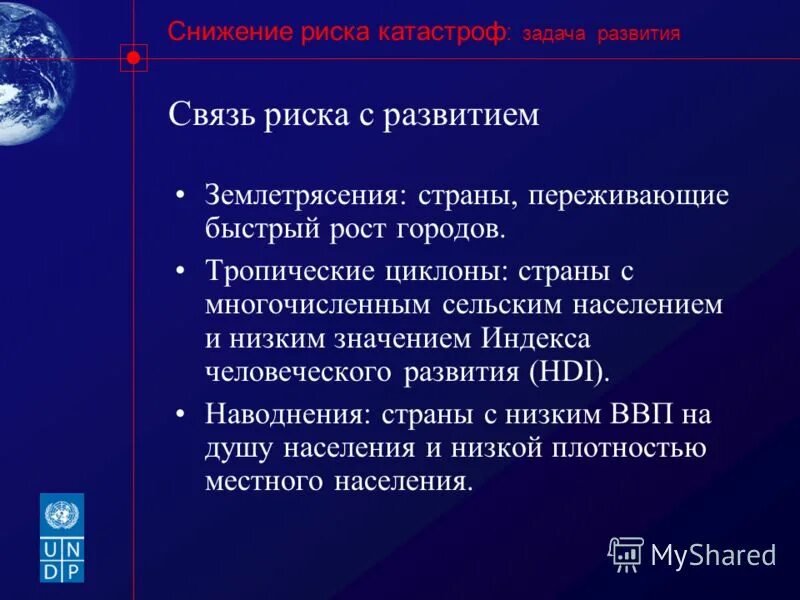 Снижение риска катастроф: задача развития

Связь риска с развитием

• Землетрясения: страны, переживающие быстрый рост городов.
• Тропические циклоны: страны с многочисленным сельским населением и низким значением Индекса человеческого развития (HDI).
• Наводнения: страны с низким ВВП на душу населения и низкой плотностью местного населения.

U N
D P

MyShared